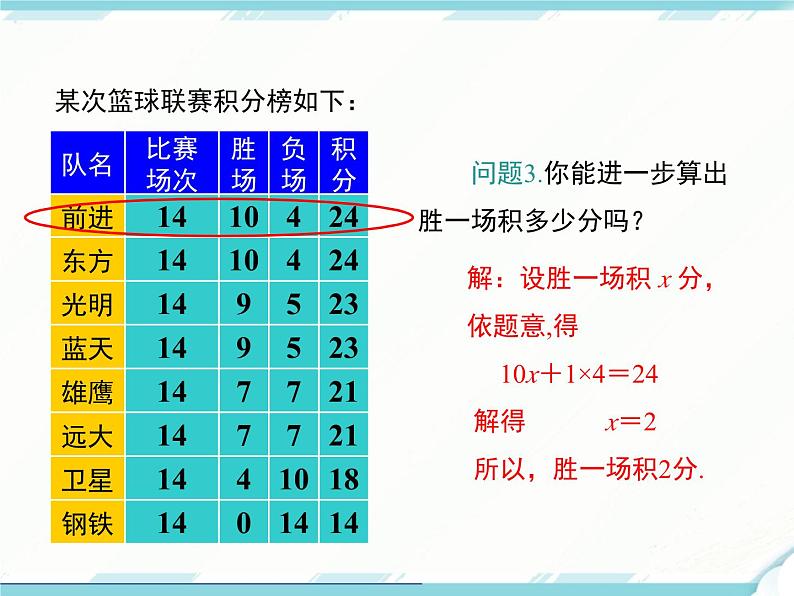 某次篮球联赛积分榜如下：

| 队名 | 比赛场次 | 胜场 | 负场 | 积分 |
|---|---|---|---|---|
| 前进 | 14 | 10 | 4 | 24 |
| 东方 | 14 | 10 | 4 | 24 |
| 光明 | 14 | 9 | 5 | 23 |
| 蓝天 | 14 | 9 | 5 | 23 |
| 雄鹰 | 14 | 7 | 7 | 21 |
| 远大 | 14 | 7 | 7 | 21 |
| 卫星 | 14 | 4 | 10 | 18 |
| 钢铁 | 14 | 0 | 14 | 14 |

问题3.你能进一步算出胜一场积多少分吗？

解：设胜一场积 $x$ 分，

依题意,得

$10x+1\times4=24$

解得 $x=2$

所以，胜一场积2分.